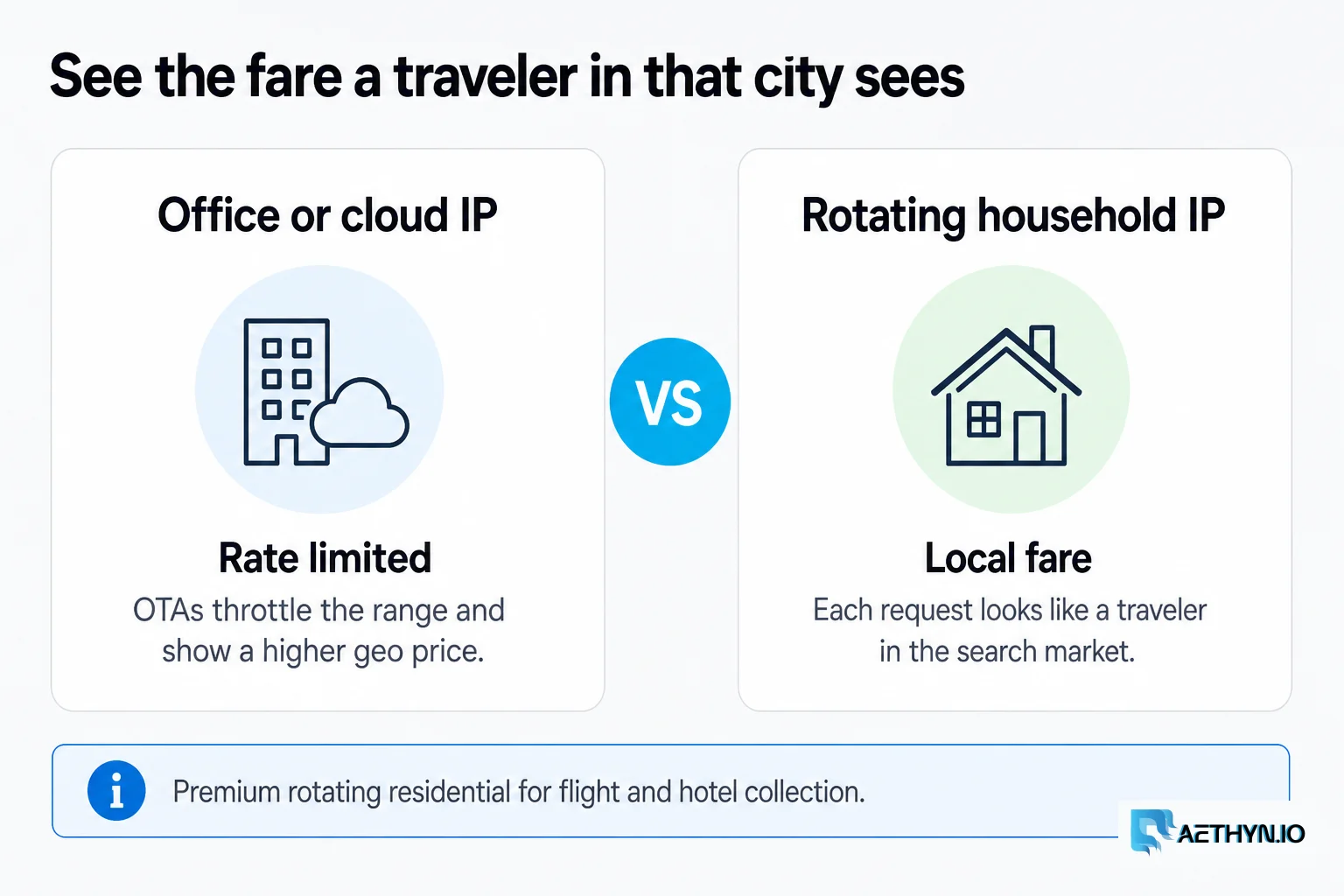 See the fare a traveler in that city sees

Office or cloud IP

Rate limited

OTAs throttle the range and show a higher geo price.

VS

Rotating household IP

Local fare

Each request looks like a traveler in the search market.

i

Premium rotating residential for flight and hotel collection.

AETHYN.IO